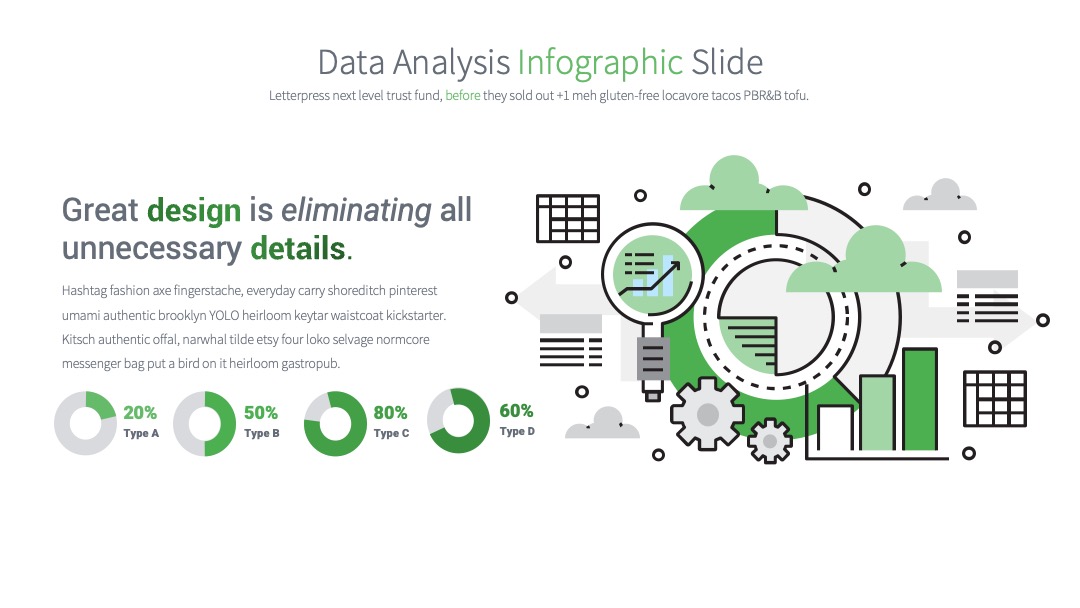 Data Analysis Infographic Slide

Letterpress next level trust fund, before they sold out +1 meh gluten-free locavore tacos PBR&B tofu.

Great design is eliminating all unnecessary details.

Hashtag fashion axe fingerstache, everyday carry shoreditch pinterest umami authentic brooklyn YOLO heirloom keytar waistcoat kickstarter. Kitsch authentic offal, narwhal tilde etsy four loko selvage normcore messenger bag put a bird on it heirloom gastropub.

20%
Type A

50%
Type B

80%
Type C

60%
Type D